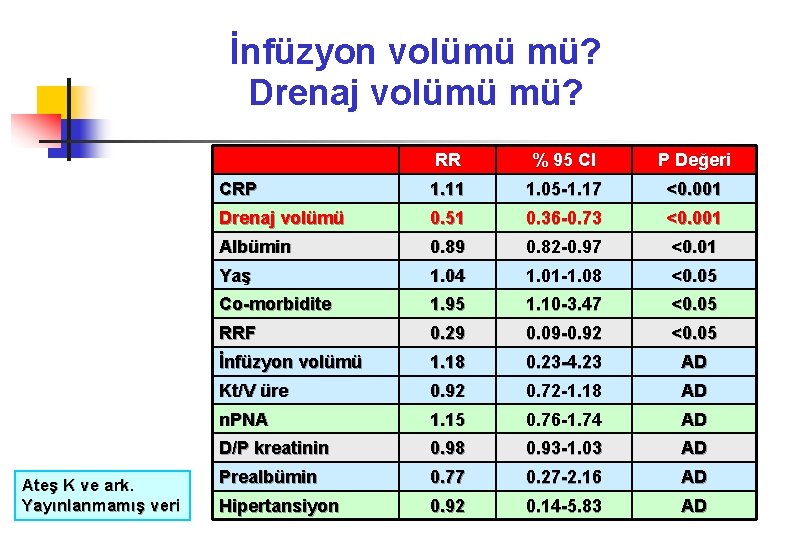 İnfüzyon volümü mü?
Drenaj volümü mü?

|  | RR | % 95 CI | P Değeri |
|---|---|---|---|
| CRP | 1.11 | 1.05-1.17 | <0.001 |
| Drenaj volümü | 0.51 | 0.36-0.73 | <0.001 |
| Albümin | 0.89 | 0.82-0.97 | <0.01 |
| Yaş | 1.04 | 1.01-1.08 | <0.05 |
| Co-morbidite | 1.95 | 1.10-3.47 | <0.05 |
| RRF | 0.29 | 0.09-0.92 | <0.05 |
| İnfüzyon volümü | 1.18 | 0.23-4.23 | AD |
| Kt/V üre | 0.92 | 0.72-1.18 | AD |
| nPNA | 1.15 | 0.76-1.74 | AD |
| D/P kreatinin | 0.98 | 0.93-1.03 | AD |
| Prealbümin | 0.77 | 0.27-2.16 | AD |
| Hipertansiyon | 0.92 | 0.14-5.83 | AD |

Ateş K ve ark.
Yayınlanmamış veri